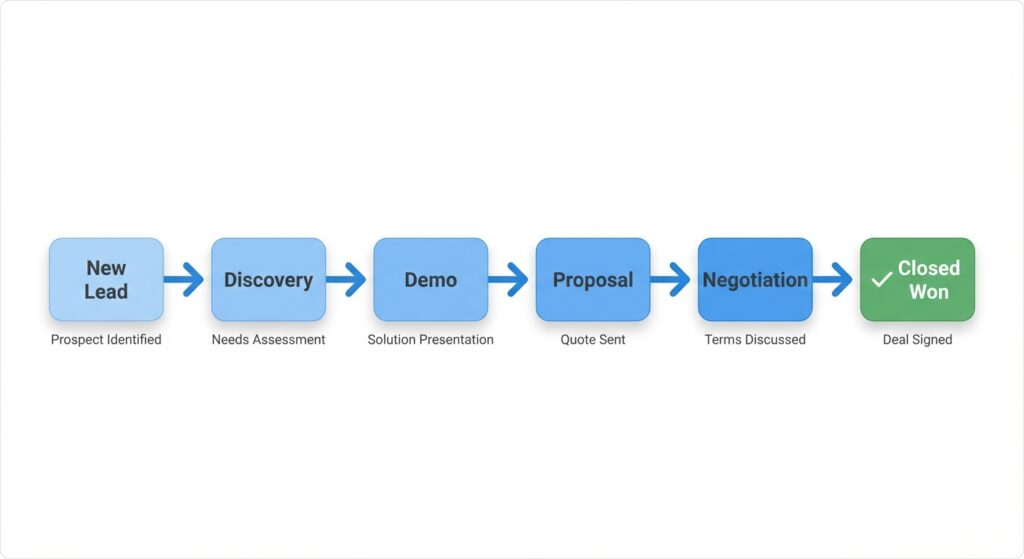 New Lead
Prospect Identified

Discovery
Needs Assessment

Demo
Solution Presentation

Proposal
Quote Sent

Negotiation
Terms Discussed

✓ Closed Won
Deal Signed